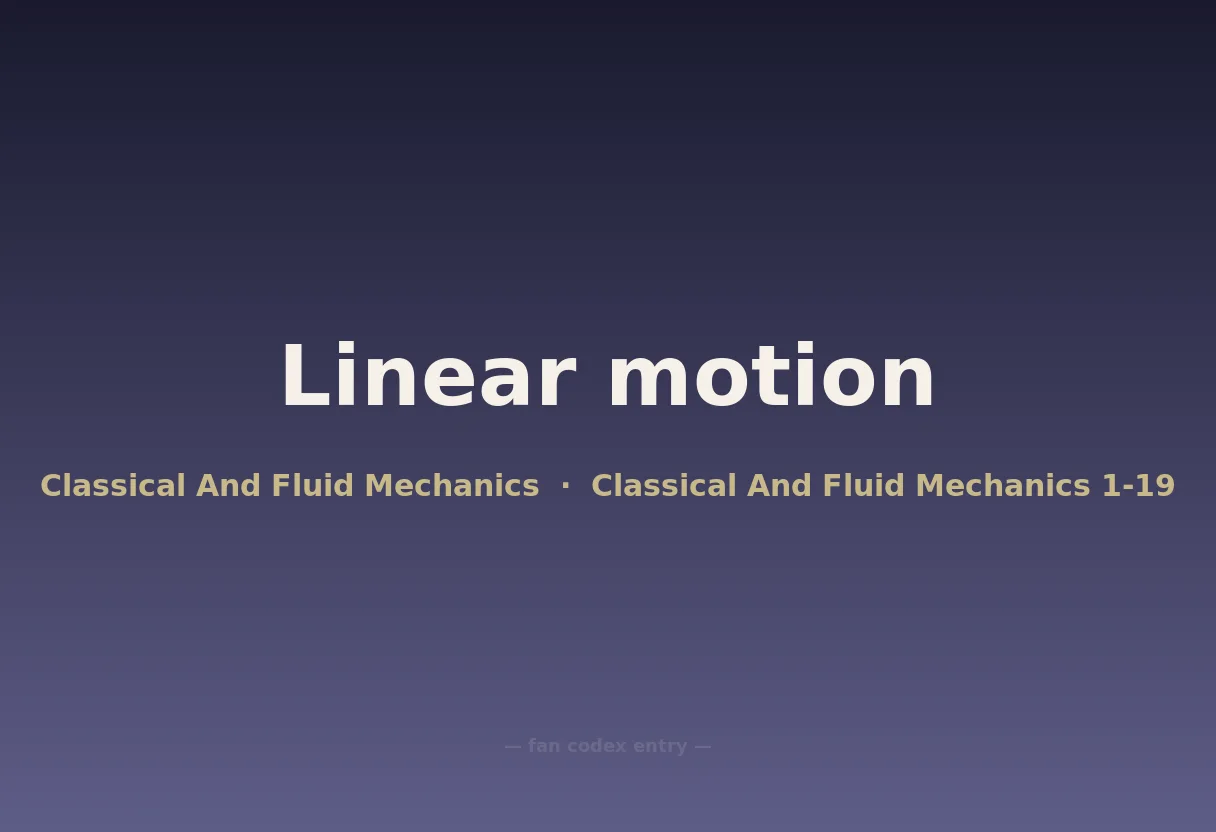 Linear motion

Classical And Fluid Mechanics · Classical And Fluid Mechanics 1-19

— fan codex entry —